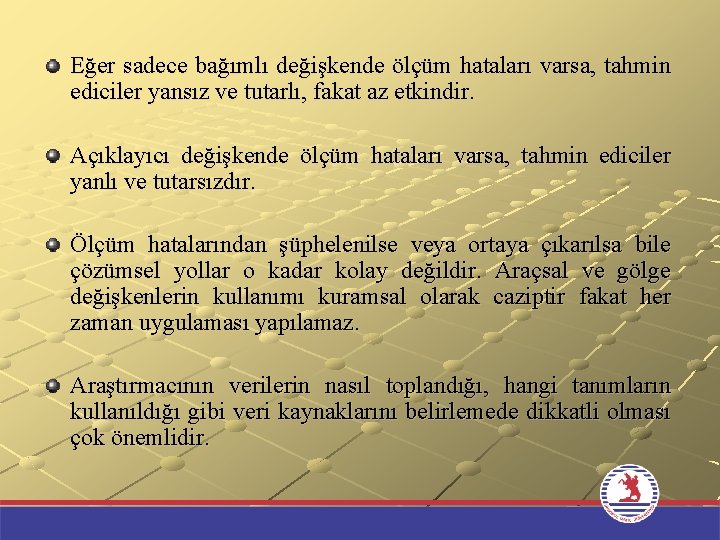 Eğer sadece bağımlı değişkende ölçüm hataları varsa, tahmin ediciler yansız ve tutarlı, fakat az etkindir.

Açıklayıcı değişkende ölçüm hataları varsa, tahmin ediciler yanlı ve tutarsızdır.

Ölçüm hatalarından şüphelenilse veya ortaya çıkarılsa bile çözümsel yollar o kadar kolay değildir. Araçsal ve gölge değişkenlerin kullanımı kuramsal olarak caziptir fakat her zaman uygulaması yapılamaz.

Araştırmacının verilerin nasıl toplandığı, hangi tanımların kullanıldığı gibi veri kaynaklarını belirlemede dikkatli olması çok önemlidir.